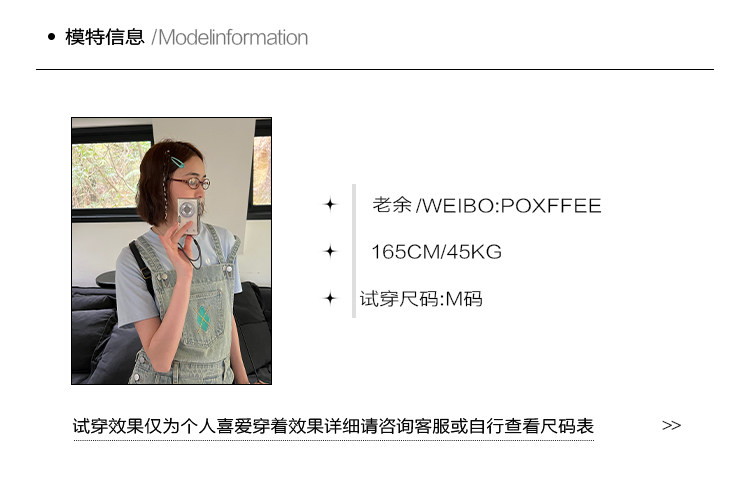 • 模特信息 /Modelinformation

老余 /WEIBO:POXFFEE

165CM/45KG

试穿尺码:M码

试穿效果仅为个人喜爱穿着效果详细请咨询客服或自行查看尺码表 >>